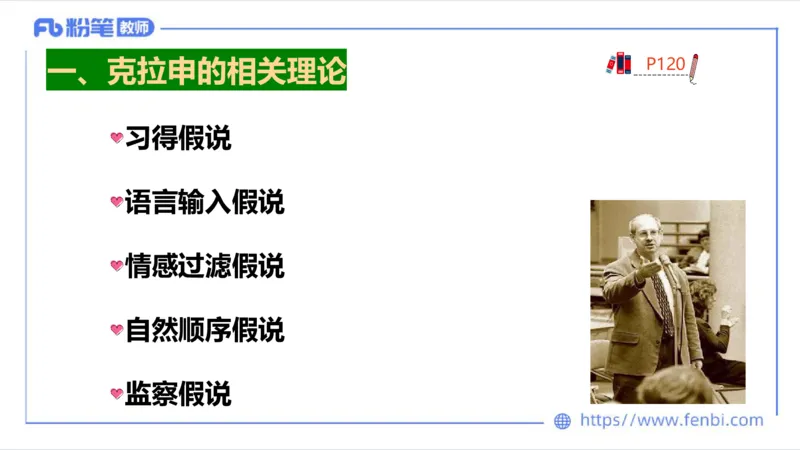 Fb 粉笔 教师

一、克拉申的相关理论

P120

习得假说

语言输入假说

情感过滤假说

自然顺序假说

监察假说

https://www.fenbi.com